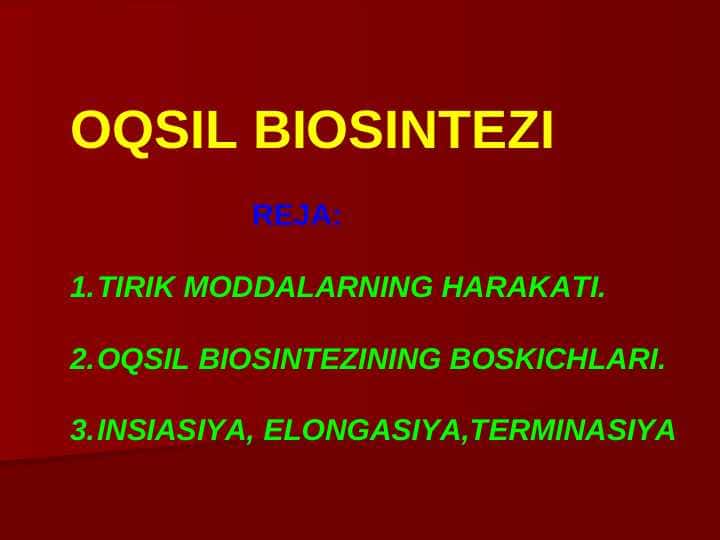 OQSIL BIOSINTEZI

REJA:

1.TIRIK MODDALARNING HARAKATI.

2.OQSIL BIOSINTEZINING BOSKICHLARI.

3.INSIASIYA, ELONGASIYA,TERMINASIYA